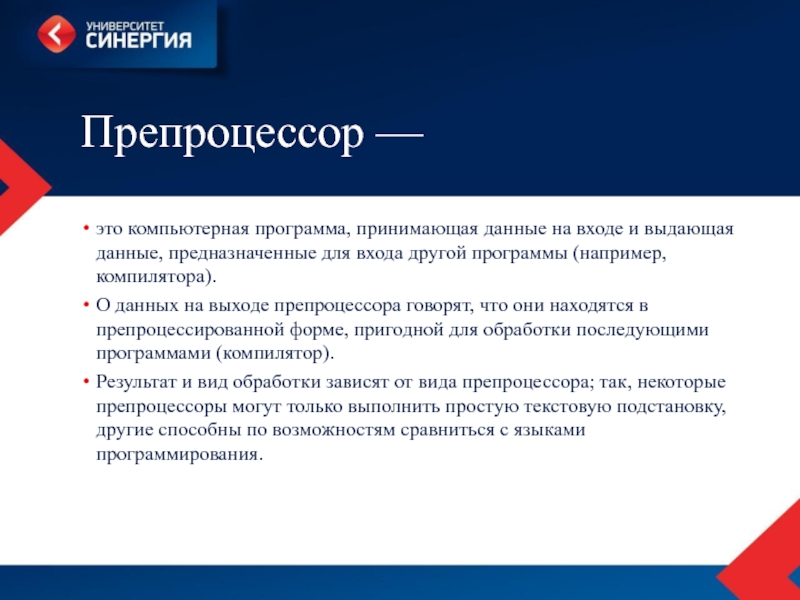 УНИВЕРСИТЕТ СИНЕРГИЯ

Препроцессор —

• это компьютерная программа, принимающая данные на входе и выдающая данные, предназначенные для входа другой программы (например, компилятора).

• О данных на выходе препроцессора говорят, что они находятся в препроцессированной форме, пригодной для обработки последующими программами (компилятор).

• Результат и вид обработки зависят от вида препроцессора; так, некоторые препроцессоры могут только выполнить простую текстовую подстановку, другие способны по возможностям сравниться с языками программирования.